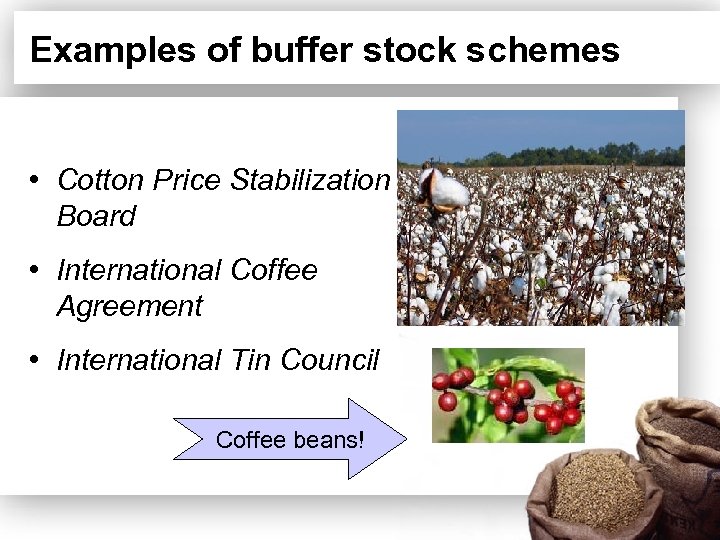 Examples of buffer stock schemes

• Cotton Price Stabilization Board

• International Coffee Agreement

• International Tin Council

Coffee beans!